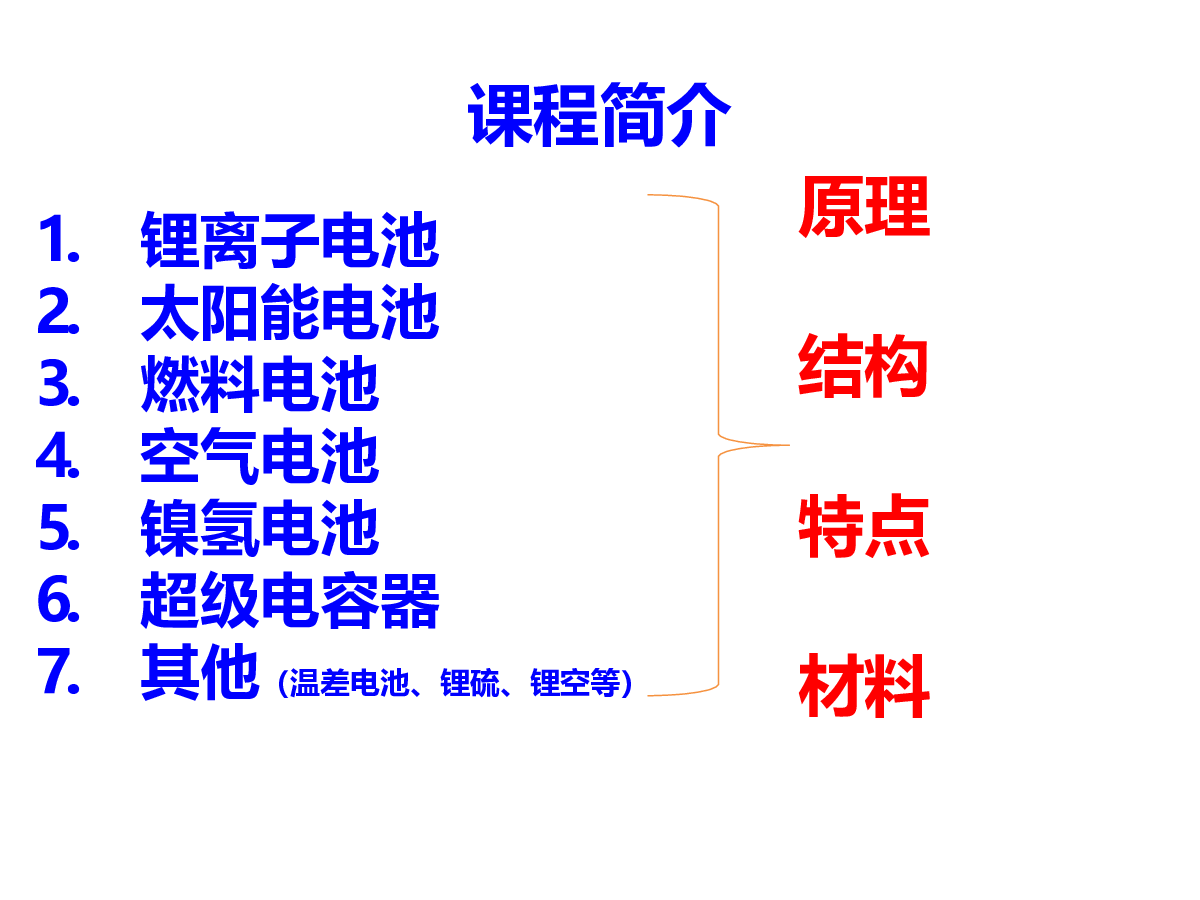 课程简介

1. 锂离子电池
2. 太阳能电池
3. 燃料电池
4. 空气电池
5. 镍氢电池
6. 超级电容器
7. 其他（温差电池、锂硫、锂空等）

原理

结构

特点

材料